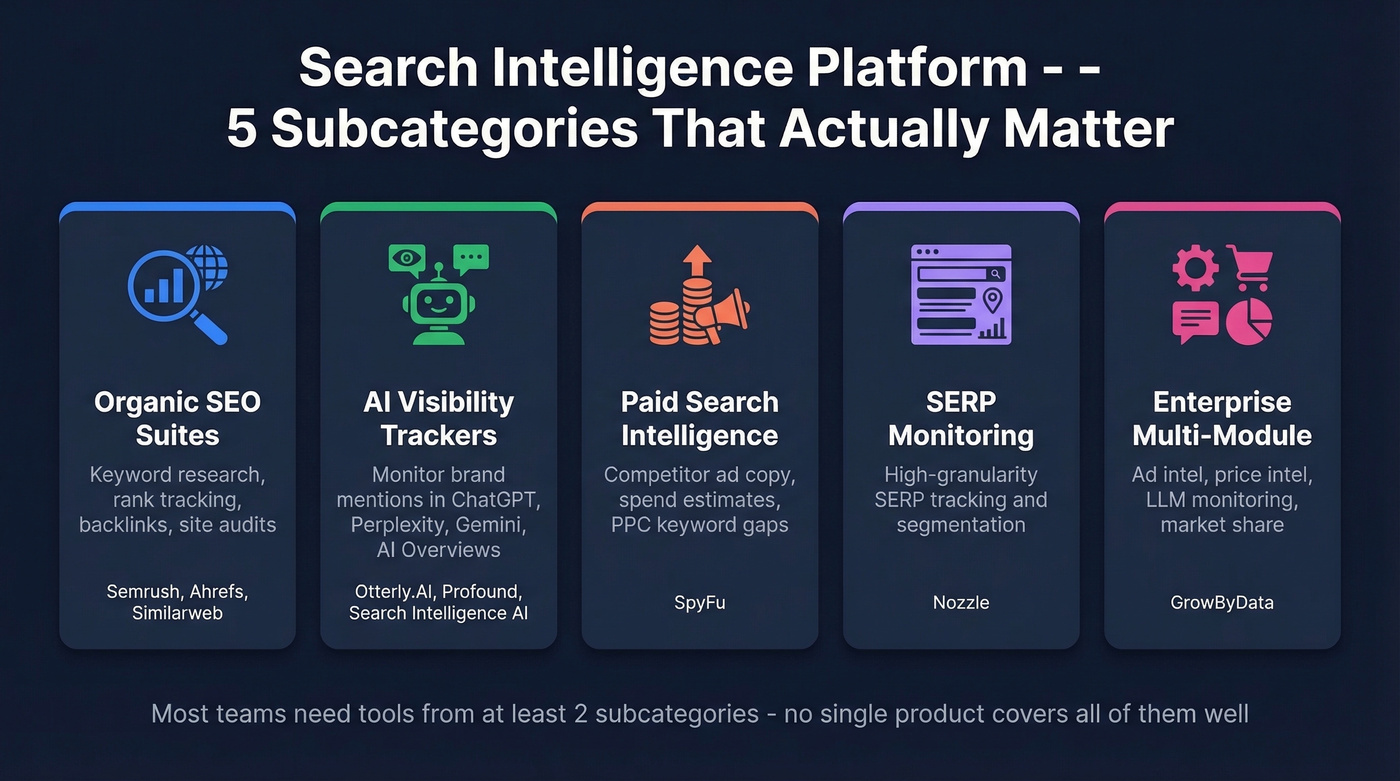 Search Intelligence Platform - -
5 Subcategories That Actually Matter

Organic SEO Suites

Keyword research, rank tracking, backlinks, site audits

Semrush, Ahrefs, Similarweb

AI Visibility Trackers

Monitor brand mentions in ChatGPT, Perplexity, Gemini, AI Overviews

Otterly.AI, Profound, Search Intelligence AI

Paid Search Intelligence

Competitor ad copy, spend estimates, PPC keyword gaps

SpyFu

SERP Monitoring

High-granularity SERP tracking and segmentation

Nozzle

Enterprise Multi-Module

Ad intel, price intel, LLM monitoring, market share

GrowByData

Most teams need tools from at least 2 subcategories - no single product covers all of them well